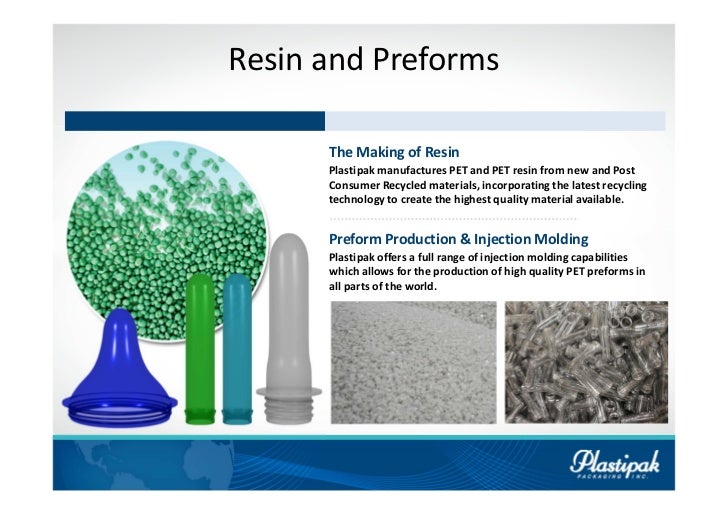 Resin and Preforms

The Making of Resin
Plastipak manufactures PET and PET resin from new and Post Consumer Recycled materials, incorporating the latest recycling technology to create the highest quality material available.

Preform Production & Injection Molding
Plastipak offers a full range of injection molding capabilities which allows for the production of high quality PET preforms in all parts of the world.

Plastipak
PACKAGING INC.